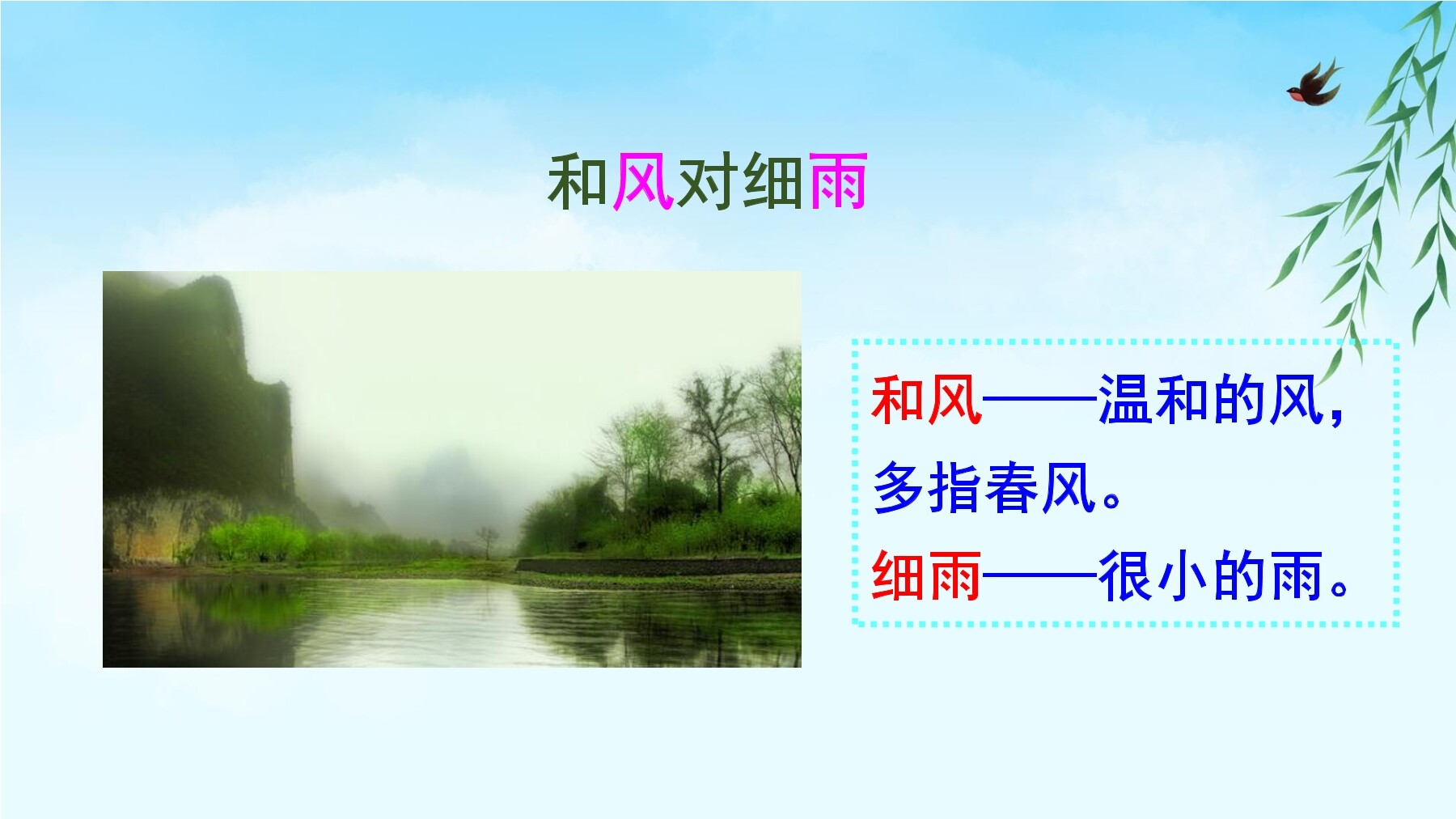 和风对细雨

和风——温和的风，多指春风。
细雨——很小的雨。